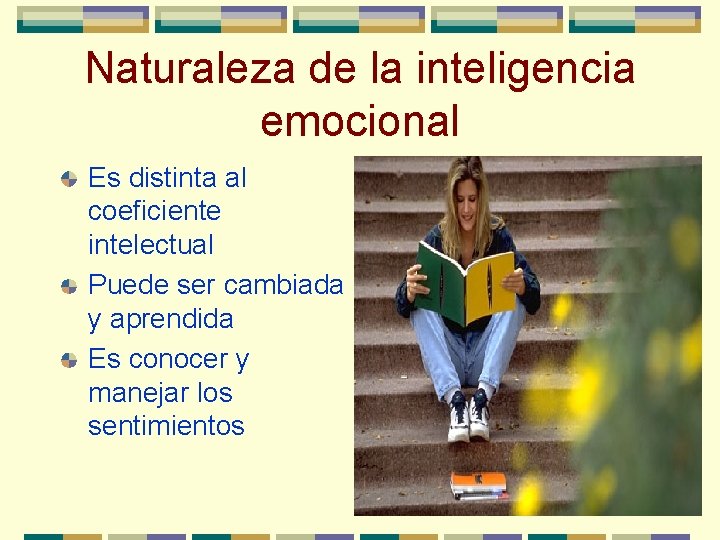 Naturaleza de la inteligencia emocional

Es distinta al coeficiente intelectual

Puede ser cambiada y aprendida

Es conocer y manejar los sentimientos